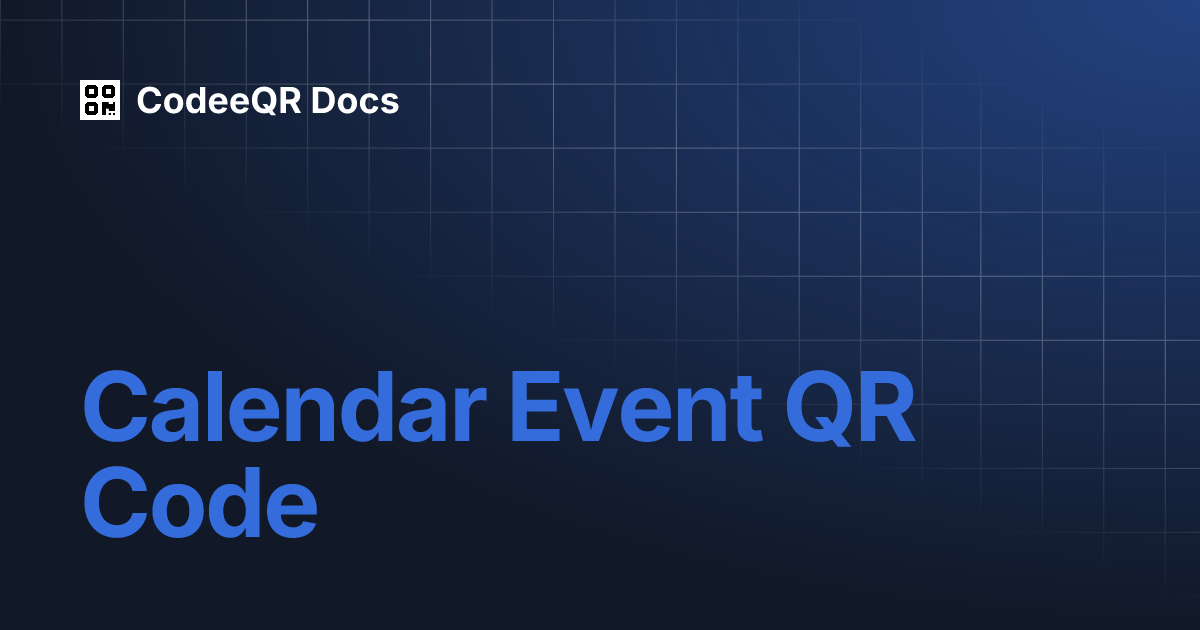 CodeeQR Docs

Calendar Event QR Code